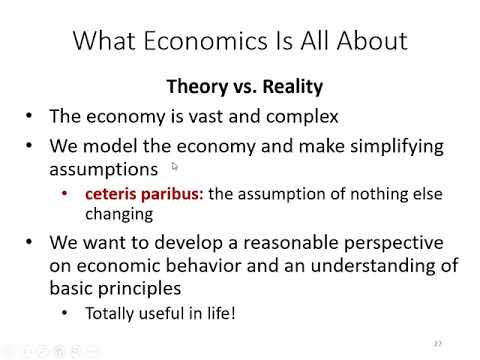 What Economics Is All About

Theory vs. Reality

• The economy is vast and complex
• We model the economy and make simplifying assumptions
  • ceteris paribus: the assumption of nothing else changing
• We want to develop a reasonable perspective on economic behavior and an understanding of basic principles
  • Totally useful in life!

22